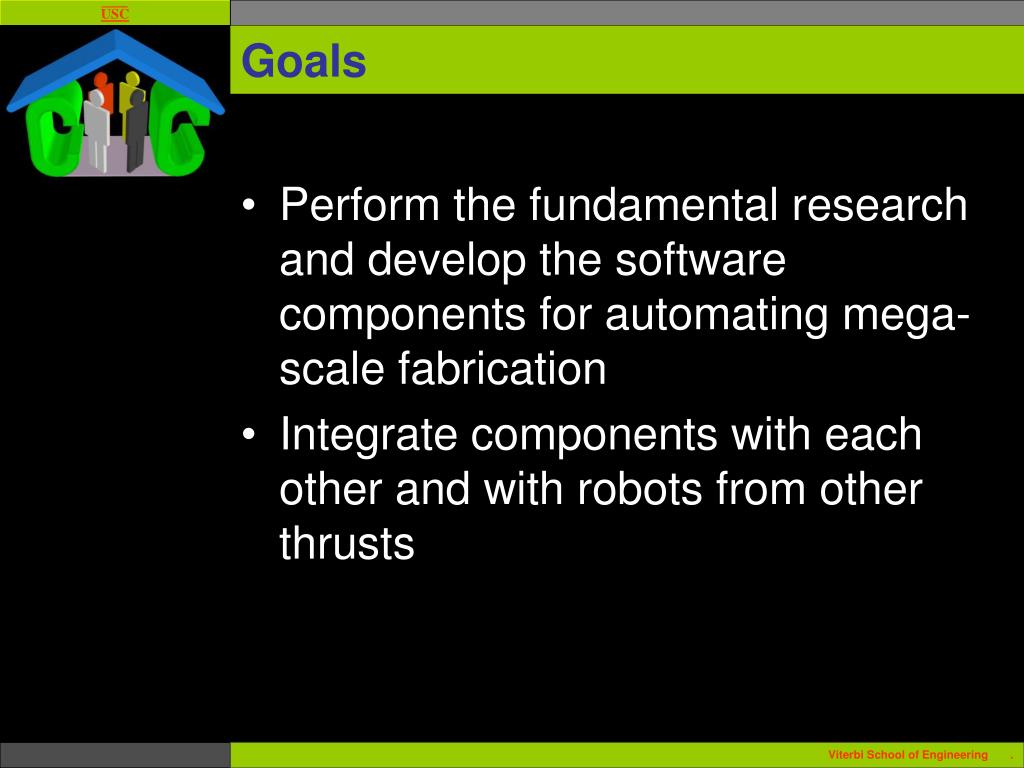 USC

Goals

• Perform the fundamental research and develop the software components for automating mega-scale fabrication

• Integrate components with each other and with robots from other thrusts

Viterbi School of Engineering .